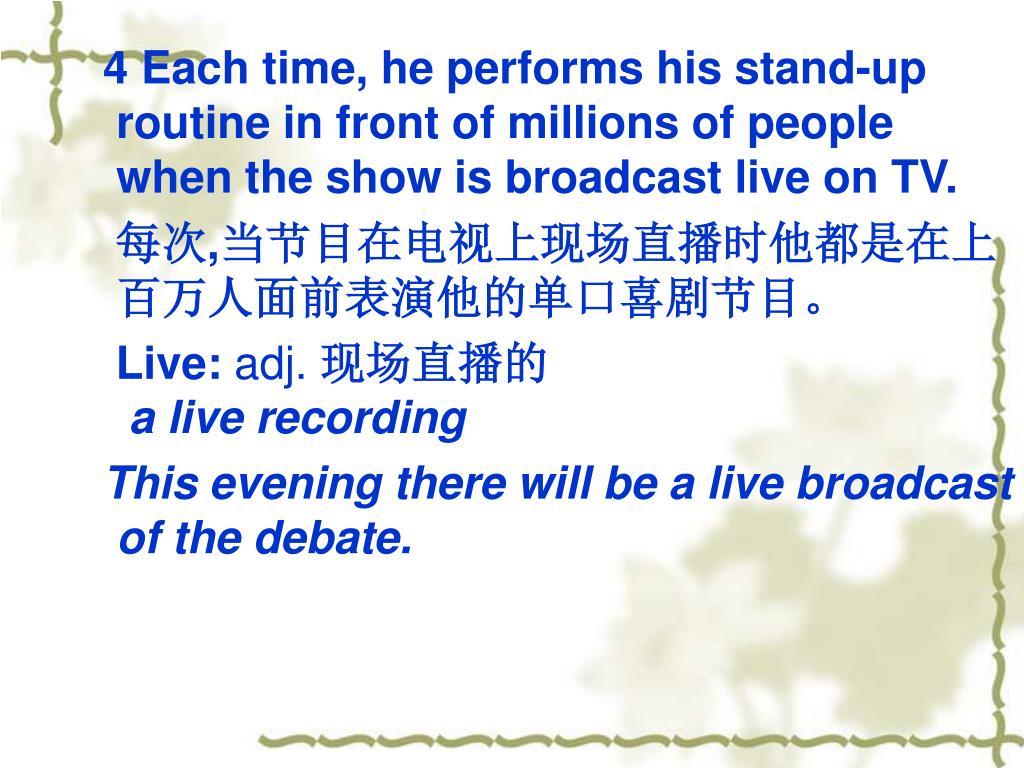 4 Each time, he performs his stand-up routine in front of millions of people when the show is broadcast live on TV.

每次,当节目在电视上现场直播时他都是在上百万人面前表演他的单口喜剧节目。

Live: adj. 现场直播的
a live recording

This evening there will be a live broadcast of the debate.